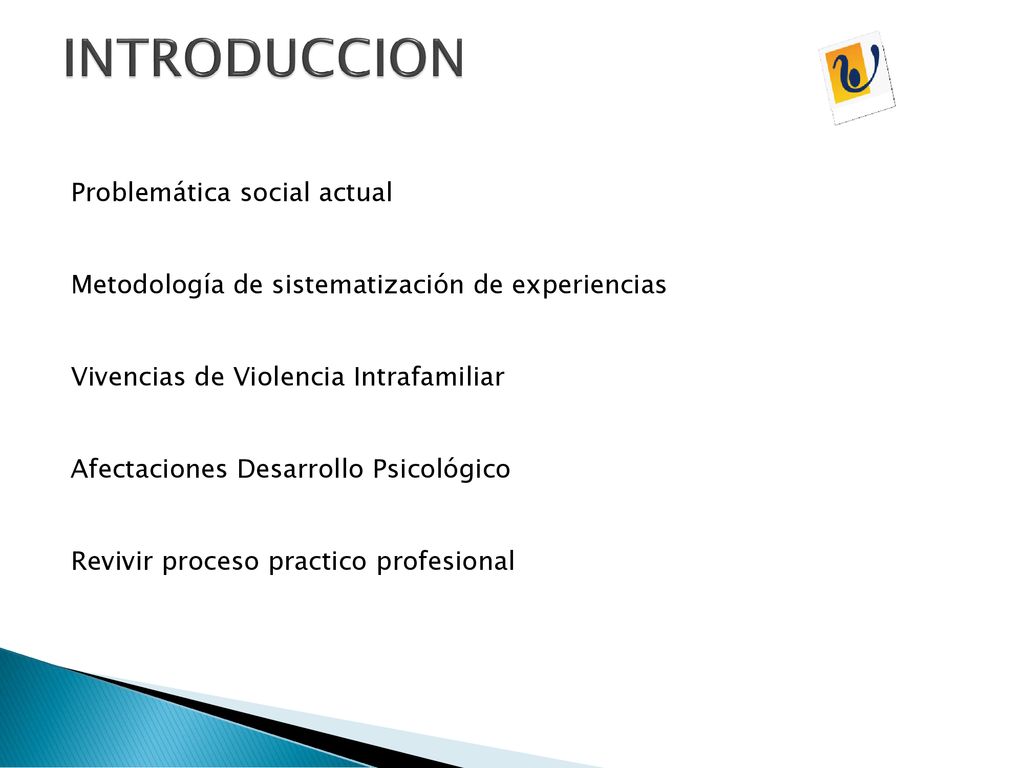 INTRODUCCION

Problemática social actual

Metodología de sistematización de experiencias

Vivencias de Violencia Intrafamiliar

Afectaciones Desarrollo Psicológico

Revivir proceso practico profesional